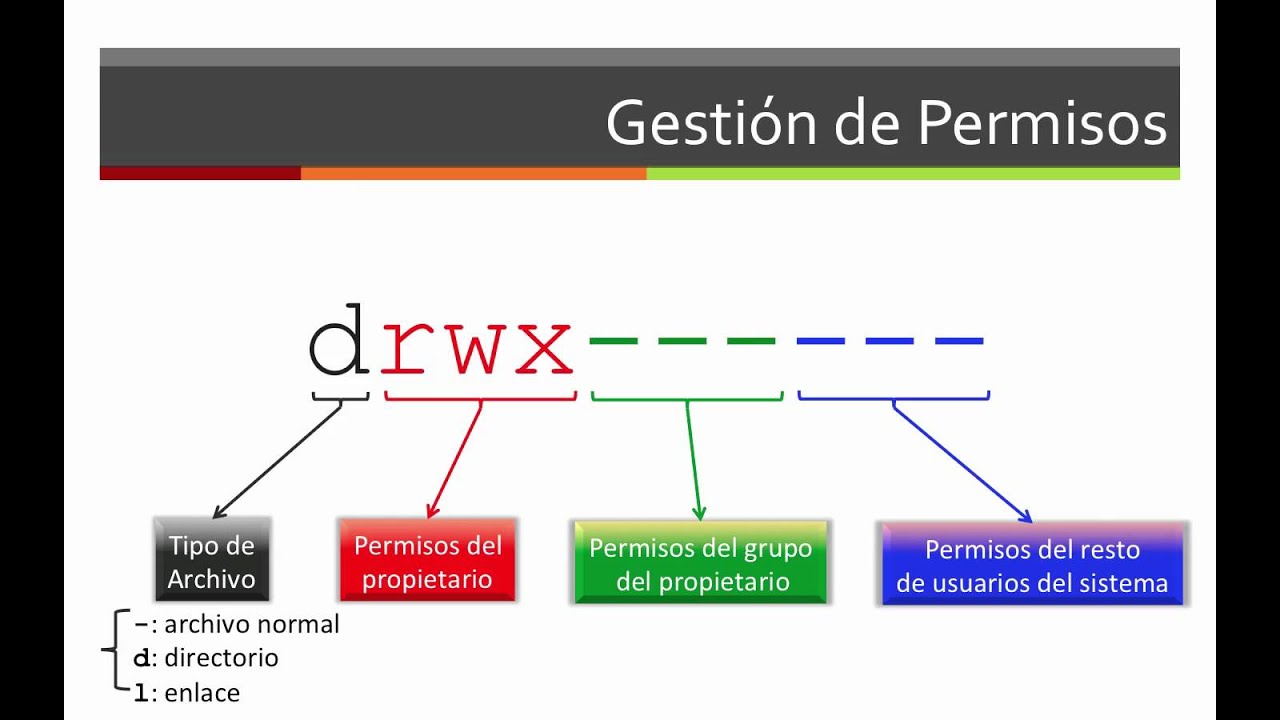 Gestión de Permisos

drwx------

Tipo de Archivo

Permisos del propietario

Permisos del grupo del propietario

Permisos del resto de usuarios del sistema

-: archivo normal
d: directorio
l: enlace